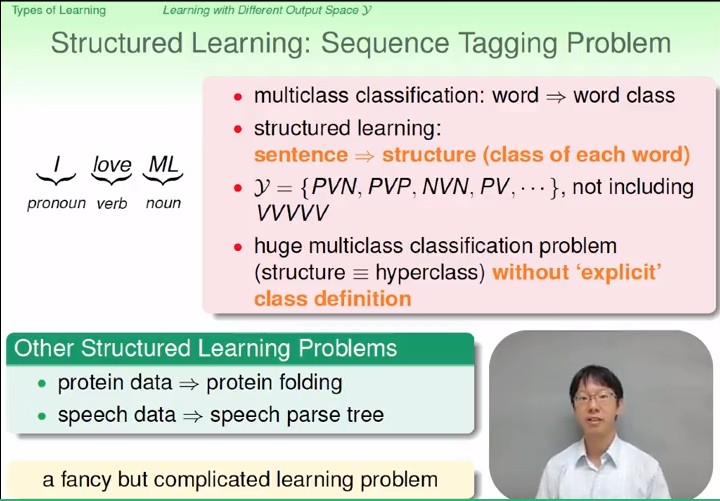 Types of Learning    Learning with Different Output Space $\mathcal{Y}$

Structured Learning: Sequence Tagging Problem

$\underbrace{I}_{pronoun}$ $\underbrace{love}_{verb}$ $\underbrace{ML}_{noun}$

- multiclass classification: word $\Rightarrow$ word class
- structured learning: sentence $\Rightarrow$ structure (class of each word)
- $\mathcal{Y} = \{PVN, PVP, NVN, PV, \cdots\}$, not including $VVVVV$
- huge multiclass classification problem (structure $\equiv$ hyperclass) without 'explicit' class definition

Other Structured Learning Problems
- protein data $\Rightarrow$ protein folding
- speech data $\Rightarrow$ speech parse tree

a fancy but complicated learning problem